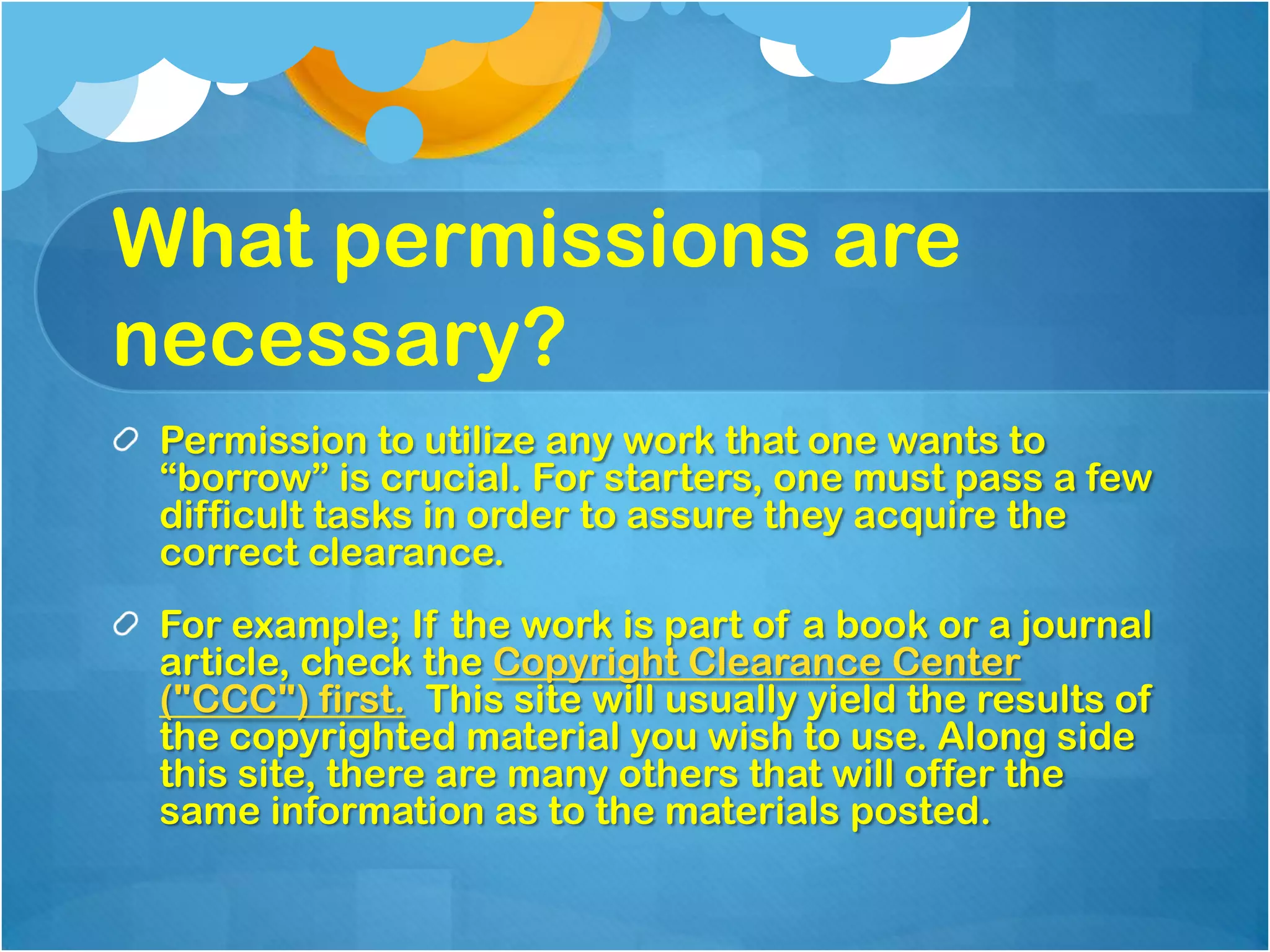 What permissions are necessary?

Permission to utilize any work that one wants to “borrow” is crucial. For starters, one must pass a few difficult tasks in order to assure they acquire the correct clearance.

For example; If the work is part of a book or a journal article, check the Copyright Clearance Center ("CCC") first. This site will usually yield the results of the copyrighted material you wish to use. Along side this site, there are many others that will offer the same information as to the materials posted.